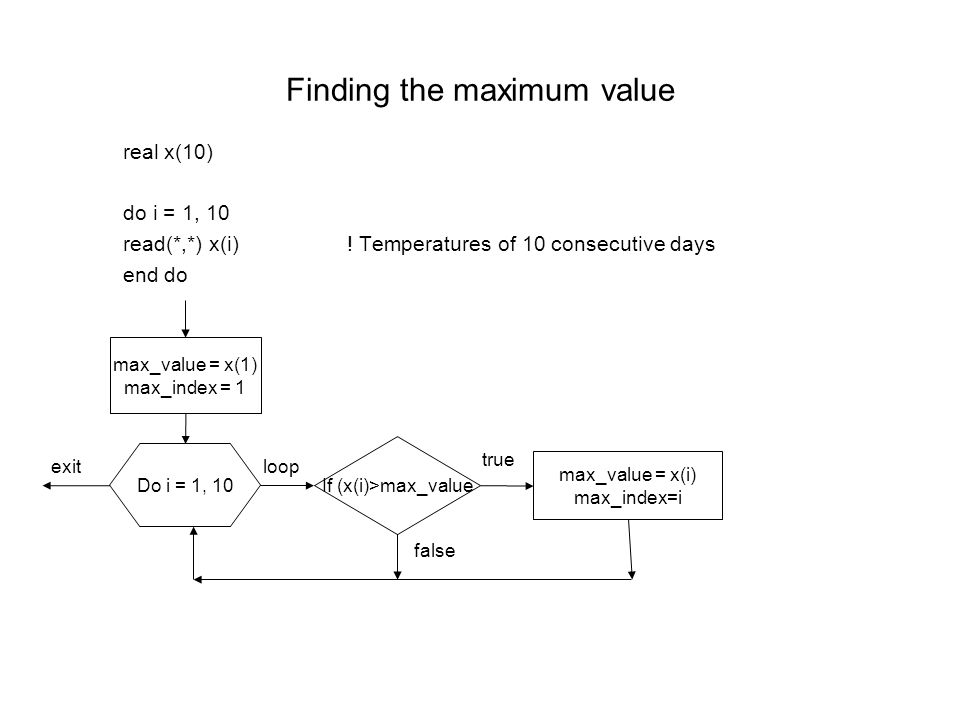 Finding the maximum value

real x(10)

do i = 1, 10
read(*,*) x(i) ! Temperatures of 10 consecutive days
end do

max_value = x(1)
max_index = 1

exit

Do i = 1, 10

loop

If (x(i)>max_value

true

max_value = x(i)
max_index=i

false